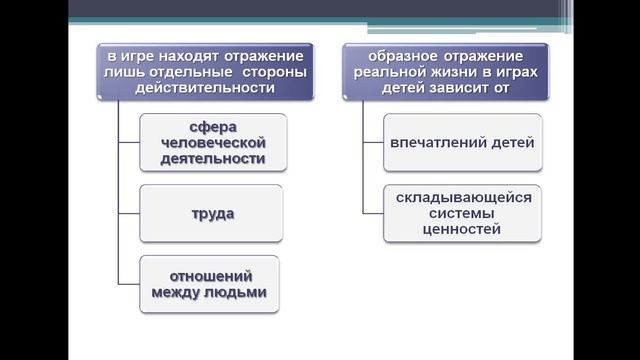 в игре находят отражение лишь отдельные стороны действительности

сфера человеческой деятельности

труда

отношений между людьми

образное отражение реальной жизни в играх детей зависит от

впечатлений детей

складывающейся системы ценностей